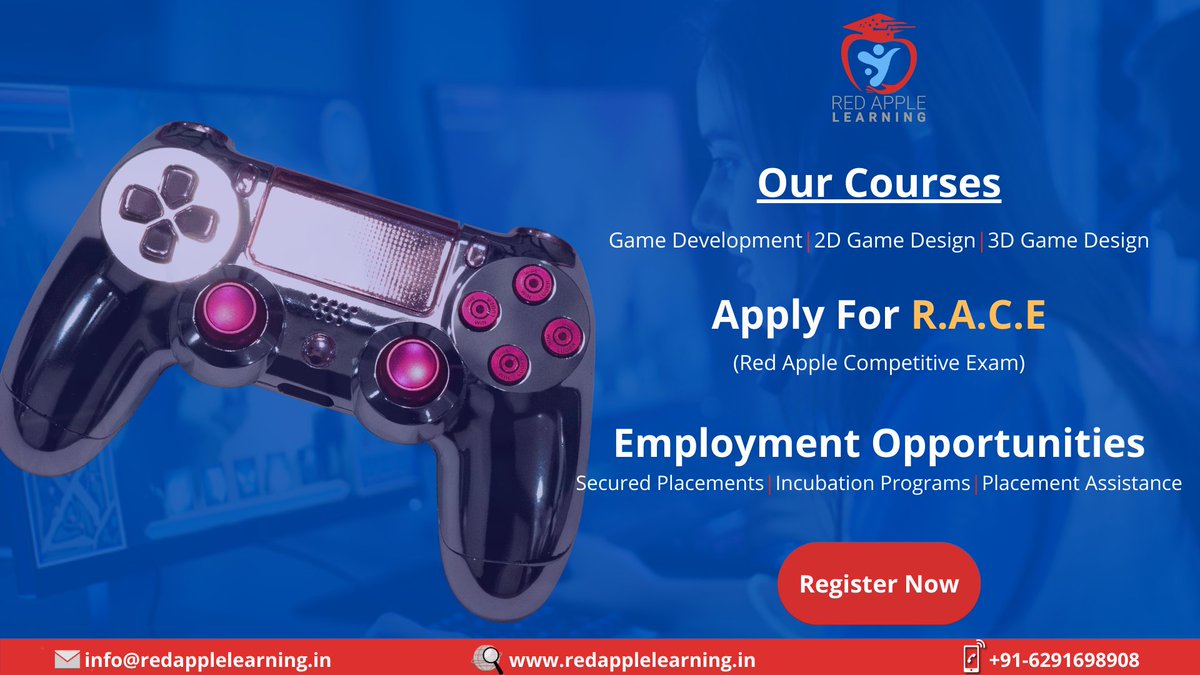 RED APPLE
LEARNING

Our Courses

Game Development | 2D Game Design | 3D Game Design

Apply For R.A.C.E

(Red Apple Competitive Exam)

Employment Opportunities

Secured Placements | Incubation Programs | Placement Assistance

Register Now

info@redapplelearning.in www.redapplelearning.in +91-6291698908